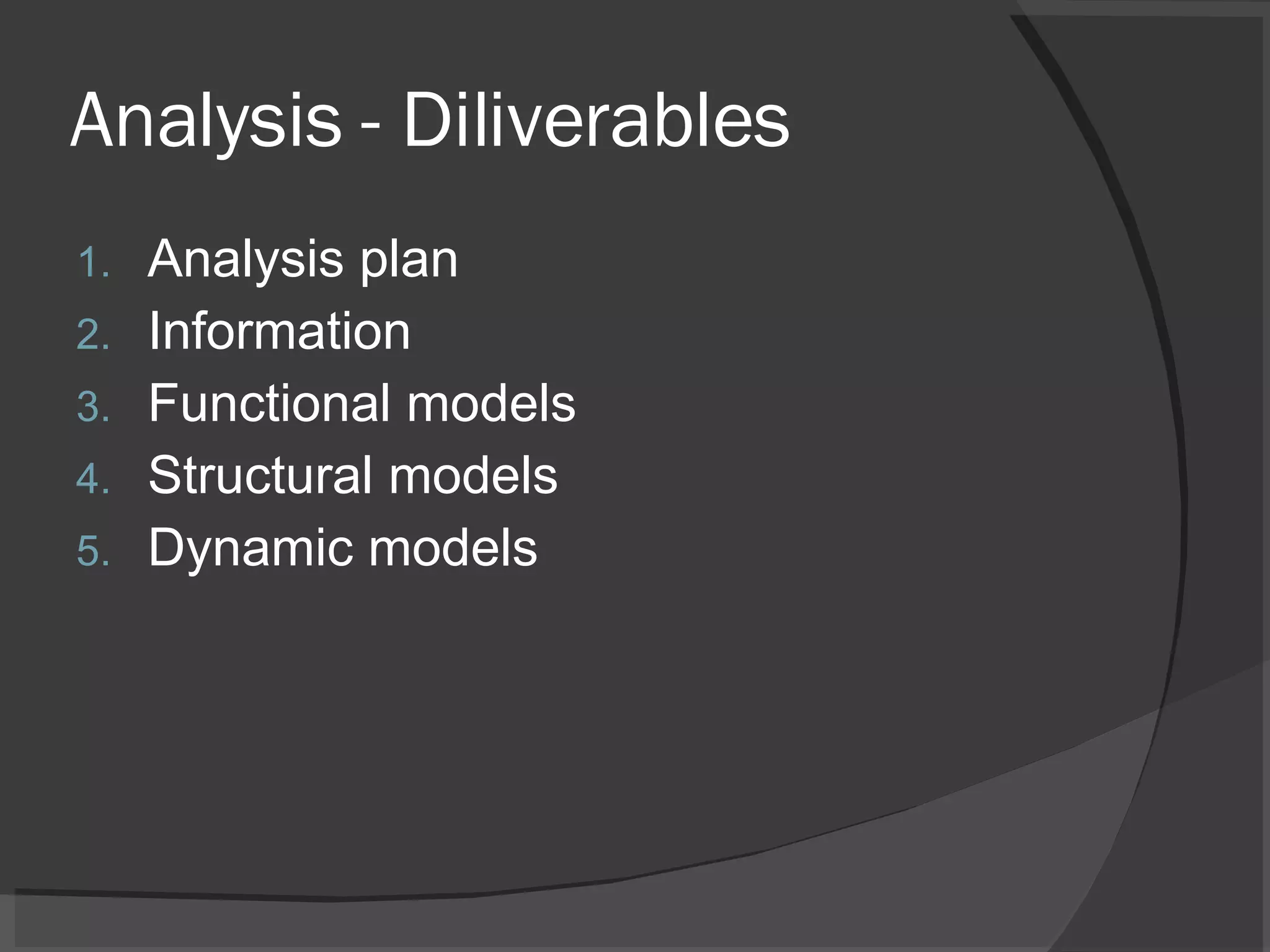 Analysis - Diliverables

1. Analysis plan
2. Information
3. Functional models
4. Structural models
5. Dynamic models